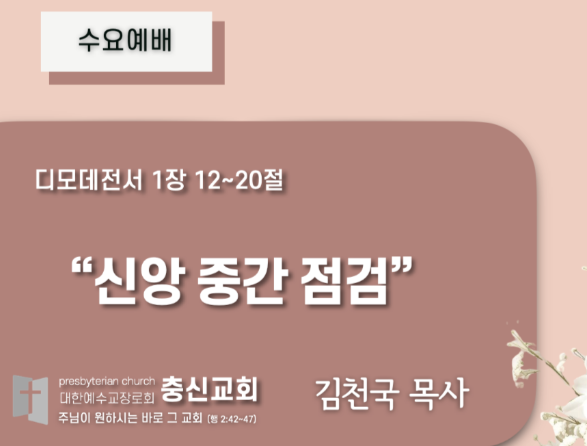 수요예배

디모데전서 1장 12~20절

“신앙 중간 점검”

presbyterian church
대한예수교장로회 충신교회
주님이 원하시는 바로 그 교회 (행 2:42~47)

김천국 목사